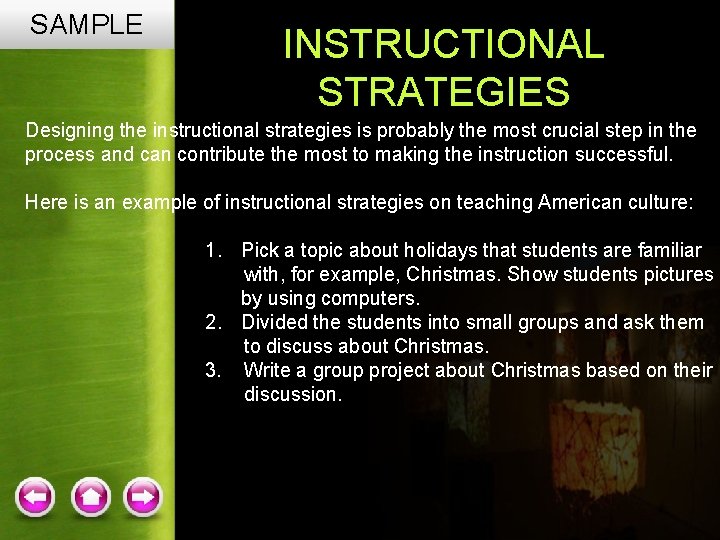 SAMPLE

INSTRUCTIONAL STRATEGIES

Designing the instructional strategies is probably the most crucial step in the process and can contribute the most to making the instruction successful.

Here is an example of instructional strategies on teaching American culture:

1. Pick a topic about holidays that students are familiar with, for example, Christmas. Show students pictures by using computers.
2. Divided the students into small groups and ask them to discuss about Christmas.
3. Write a group project about Christmas based on their discussion.